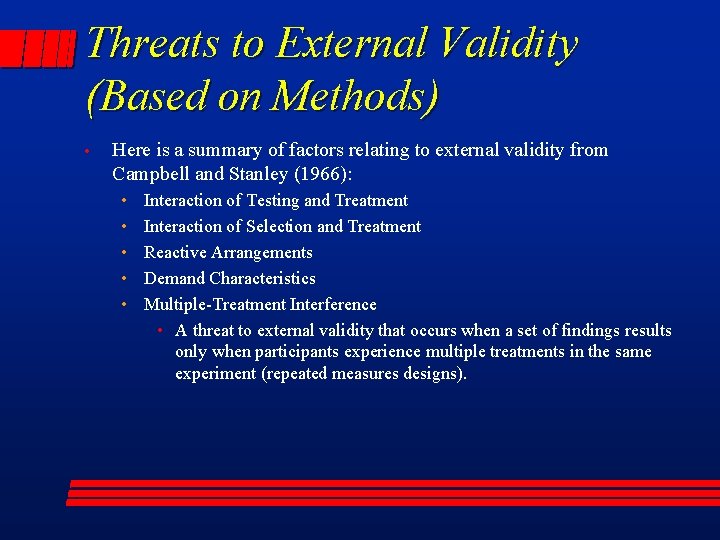 Threats to External Validity (Based on Methods)

• Here is a summary of factors relating to external validity from Campbell and Stanley (1966):
  • Interaction of Testing and Treatment
  • Interaction of Selection and Treatment
  • Reactive Arrangements
  • Demand Characteristics
  • Multiple-Treatment Interference
    • A threat to external validity that occurs when a set of findings results only when participants experience multiple treatments in the same experiment (repeated measures designs).